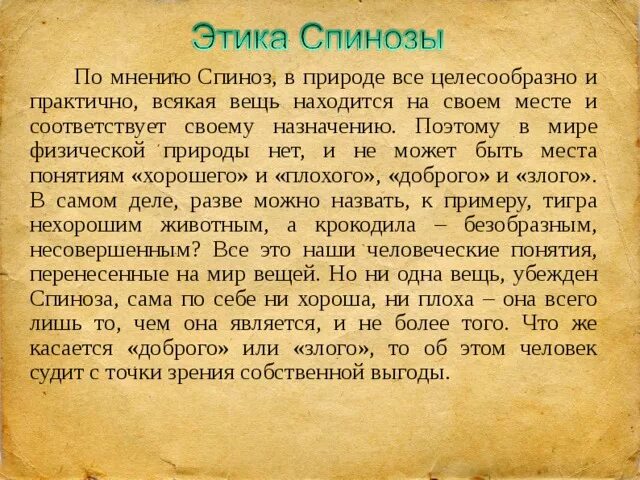 Этика Спинозы

По мнению Спиноз, в природе все целесообразно и практично, всякая вещь находится на своем месте и соответствует своему назначению. Поэтому в мире физической природы нет, и не может быть места понятиям «хорошего» и «плохого», «доброго» и «злого». В самом деле, разве можно назвать, к примеру, тигра нехорошим животным, а крокодила – безобразным, несовершенным? Все это наши человеческие понятия, перенесенные на мир вещей. Но ни одна вещь, убежден Спиноза, сама по себе ни хороша, ни плоха – она всего лишь то, чем она является, и не более того. Что же касается «доброго» или «злого», то об этом человек судит с точки зрения собственной выгоды.